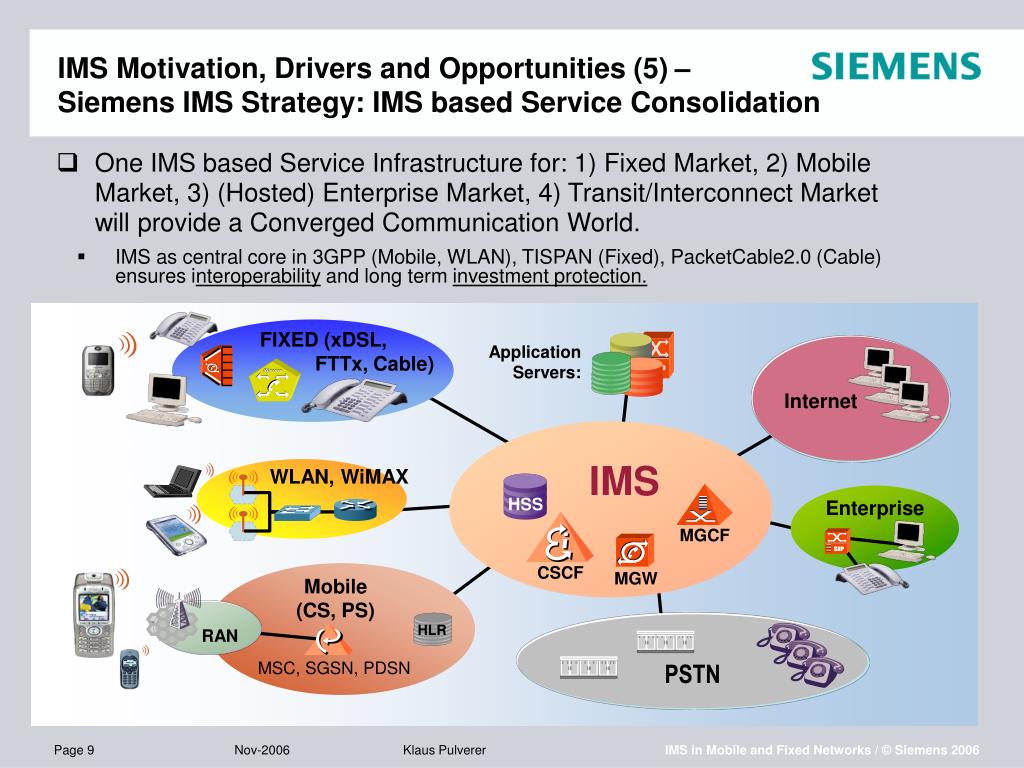 IMS Motivation, Drivers and Opportunities (5) –
Siemens IMS Strategy: IMS based Service Consolidation

SIEMENS

❑ One IMS based Service Infrastructure for: 1) Fixed Market, 2) Mobile Market, 3) (Hosted) Enterprise Market, 4) Transit/Interconnect Market will provide a Converged Communication World.

▪ IMS as central core in 3GPP (Mobile, WLAN), TISPAN (Fixed), PacketCable2.0 (Cable) ensures interoperability and long term investment protection.

FIXED (xDSL, FTTx, Cable)

Application Servers:

Internet

WLAN, WiMAX

IMS

HSS

MGCF

CSCF

MGW

Enterprise

SIP

Mobile (CS, PS)

RAN

HLR

MSC, SGSN, PDSN

PSTN

Page 9 Nov-2006 Klaus Pulverer IMS in Mobile and Fixed Networks / © Siemens 2006